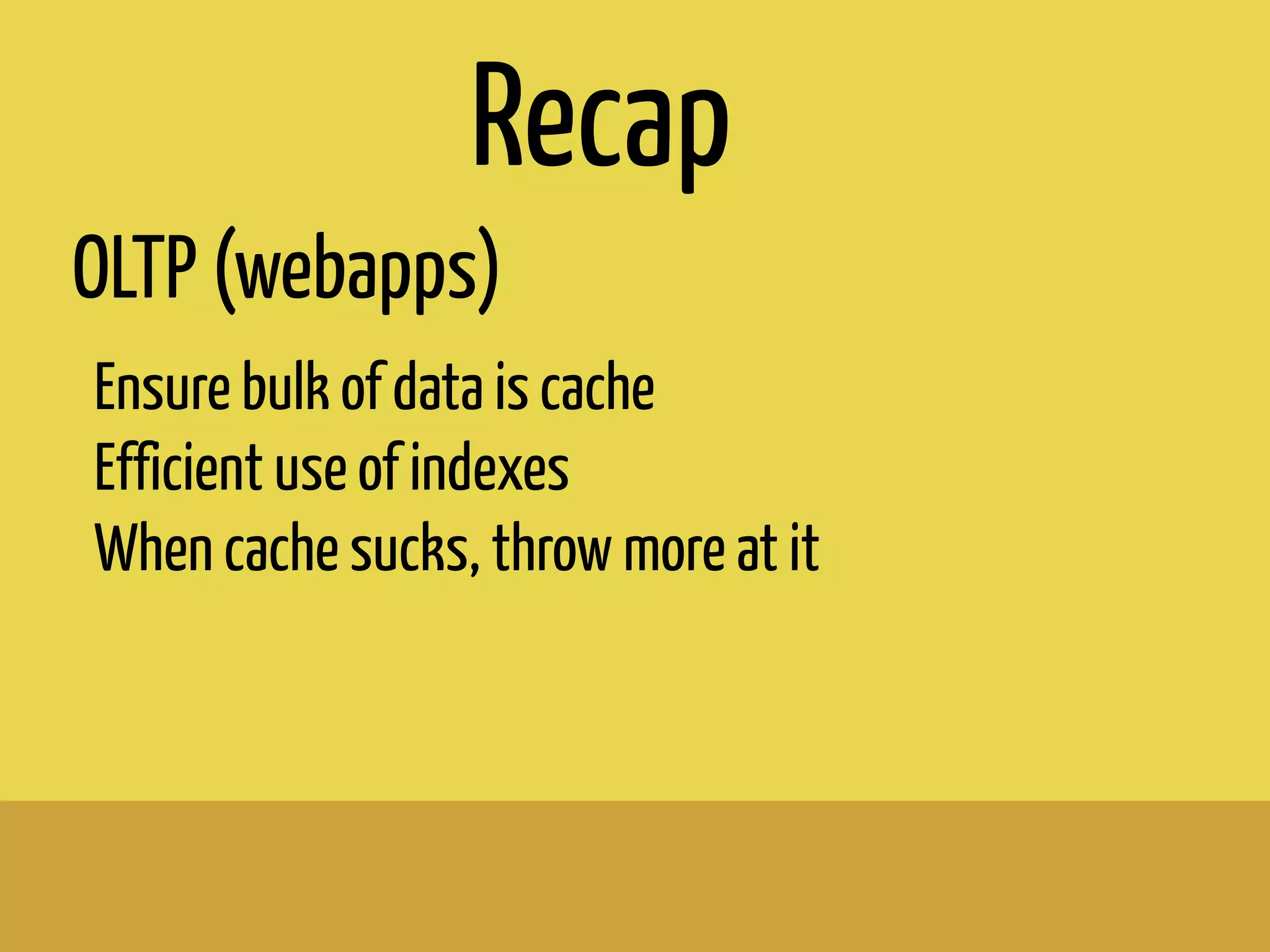 Recap

OLTP (webapps)

Ensure bulk of data is cache
Efficient use of indexes
When cache sucks, throw more at it